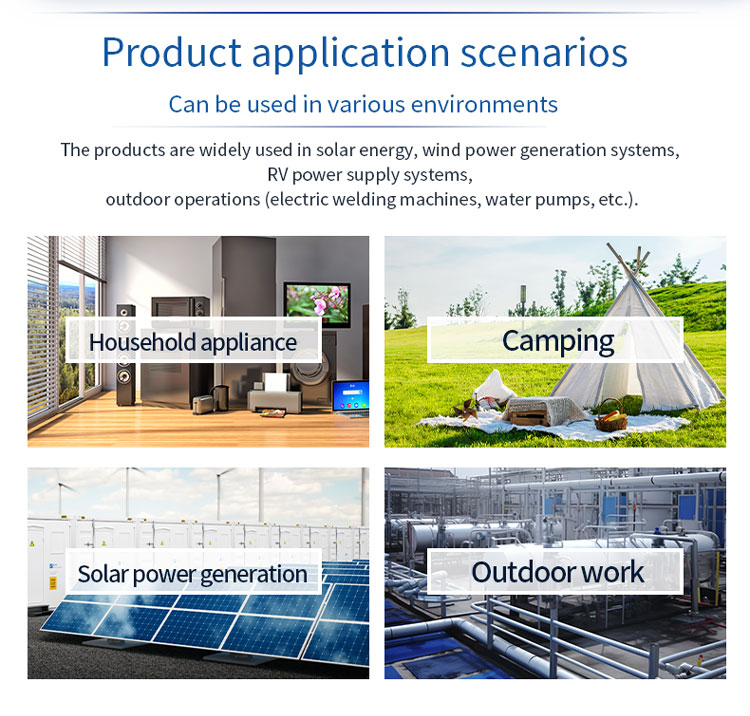 Product application scenarios

Can be used in various environments

The products are widely used in solar energy, wind power generation systems, RV power supply systems, outdoor operations (electric welding machines, water pumps, etc.).

Household appliance

Camping

Solar power generation

Outdoor work